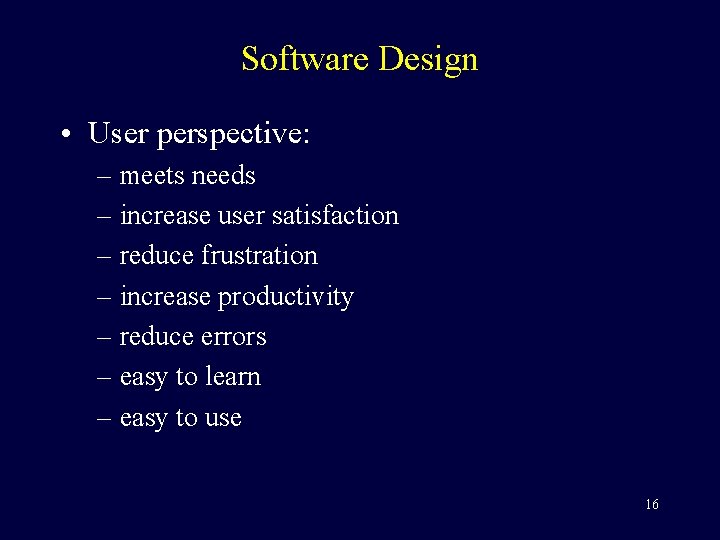 Software Design

• User perspective:
– meets needs
– increase user satisfaction
– reduce frustration
– increase productivity
– reduce errors
– easy to learn
– easy to use

16